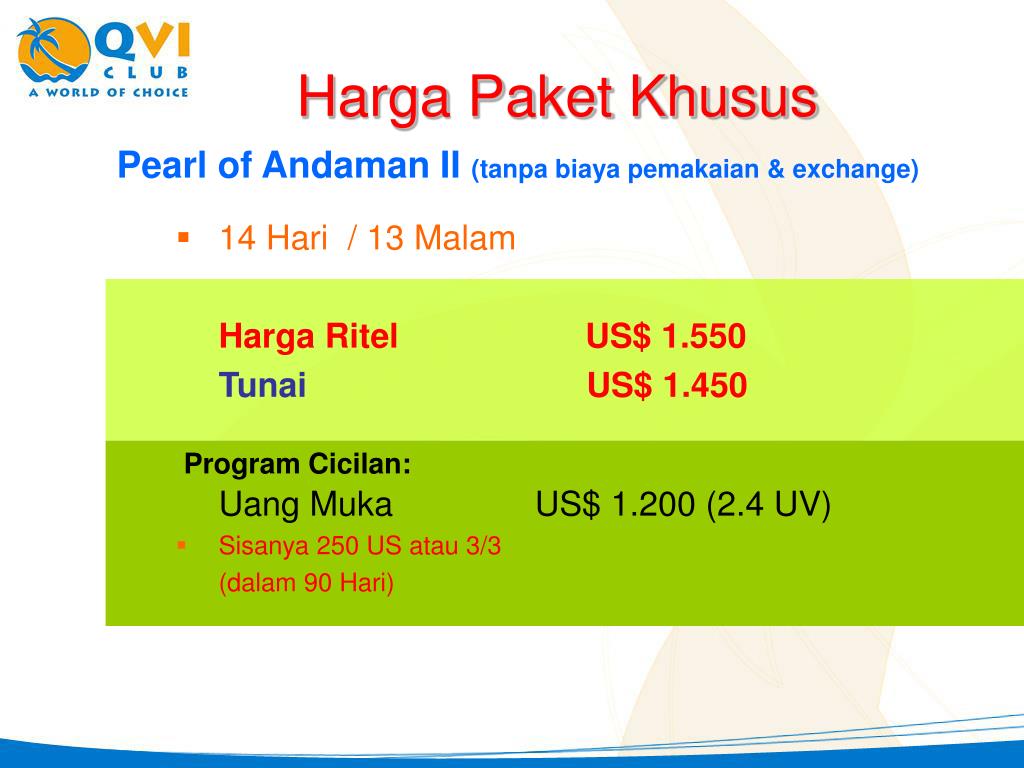 QVI CLUB
A WORLD OF CHOICE

Harga Paket Khusus

Pearl of Andaman II (tanpa biaya pemakaian & exchange)

▪ 14 Hari / 13 Malam

Harga Ritel US$ 1.550
Tunai US$ 1.450

Program Cicilan:
Uang Muka US$ 1.200 (2.4 UV)
▪ Sisanya 250 US atau 3/3
(dalam 90 Hari)